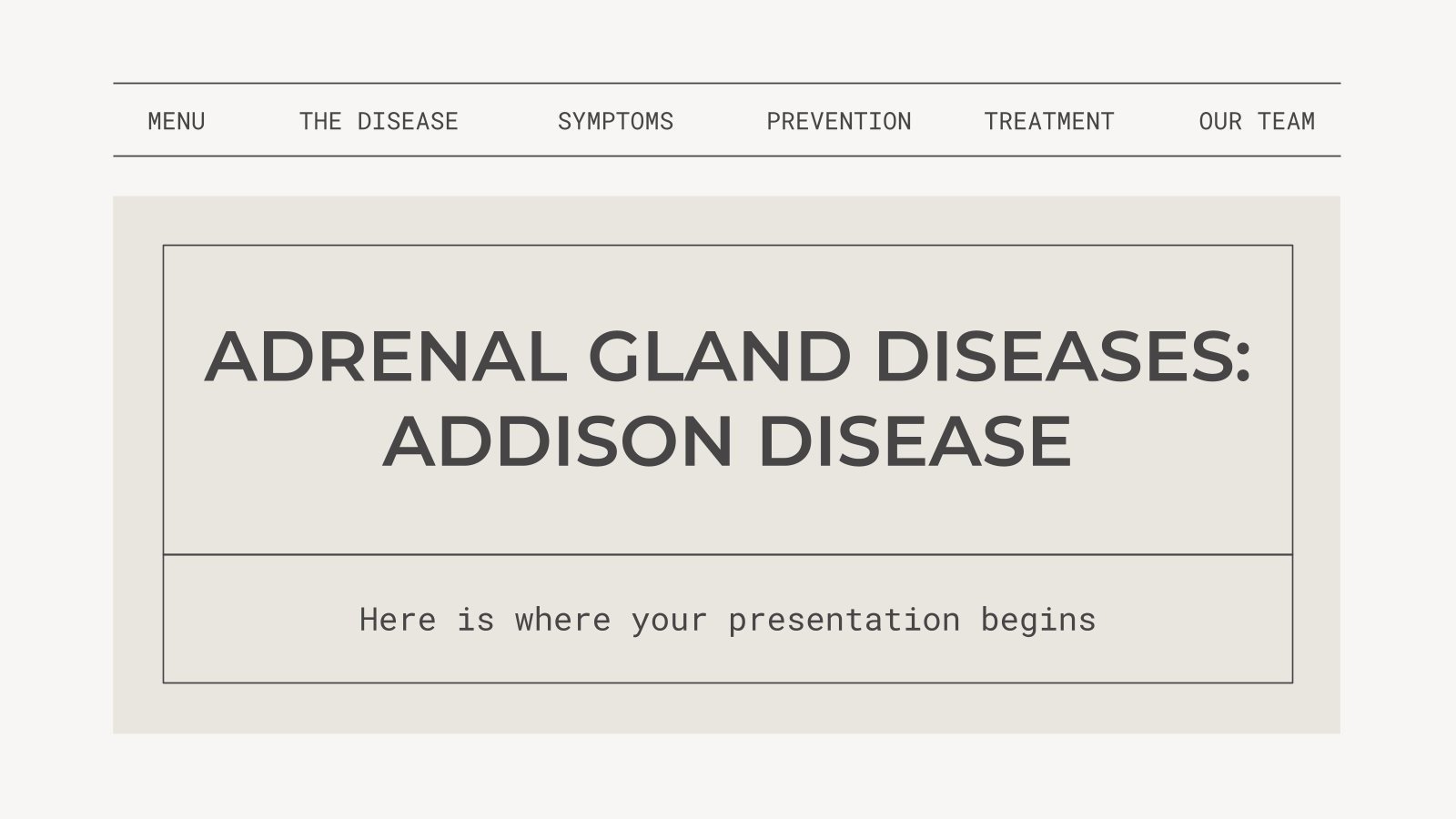 MENU THE DISEASE SYMPTOMS PREVENTION TREATMENT OUR TEAM

ADRENAL GLAND DISEASES: ADDISON DISEASE

Here is where your presentation begins